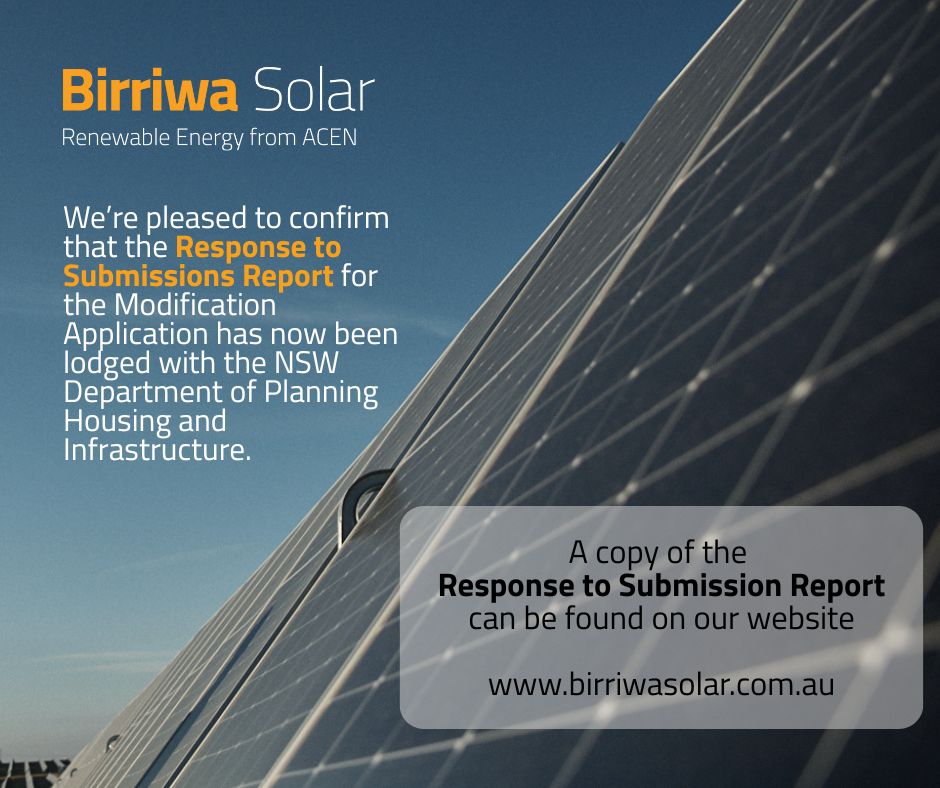 Birriwa Solar
Renewable Energy from ACEN

We're pleased to confirm that the Response to Submissions Report for the Modification Application has now been lodged with the NSW Department of Planning Housing and Infrastructure.

A copy of the
Response to Submission Report
can be found on our website

www.birriwasolar.com.au